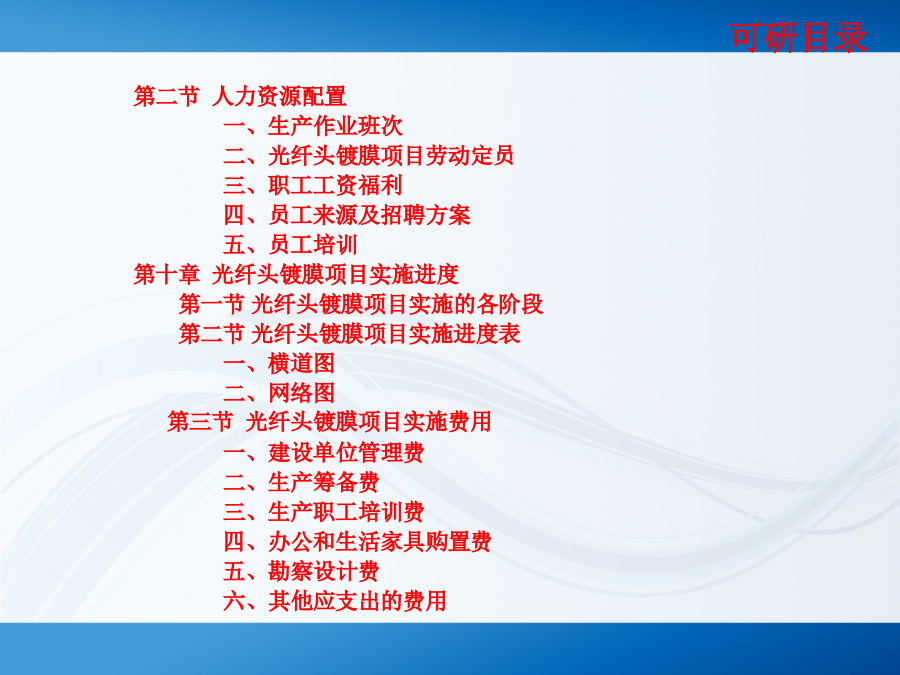 可研目录

第二节 人力资源配置
一、生产作业班次
二、光纤头镀膜项目劳动定员
三、职工工资福利
四、员工来源及招聘方案
五、员工培训
第十章 光纤头镀膜项目实施进度
第一节 光纤头镀膜项目实施的各阶段
第二节 光纤头镀膜项目实施进度表
一、横道图
二、网络图
第三节 光纤头镀膜项目实施费用
一、建设单位管理费
二、生产筹备费
三、生产职工培训费
四、办公和生活家具购置费
五、勘察设计费
六、其他应支出的费用